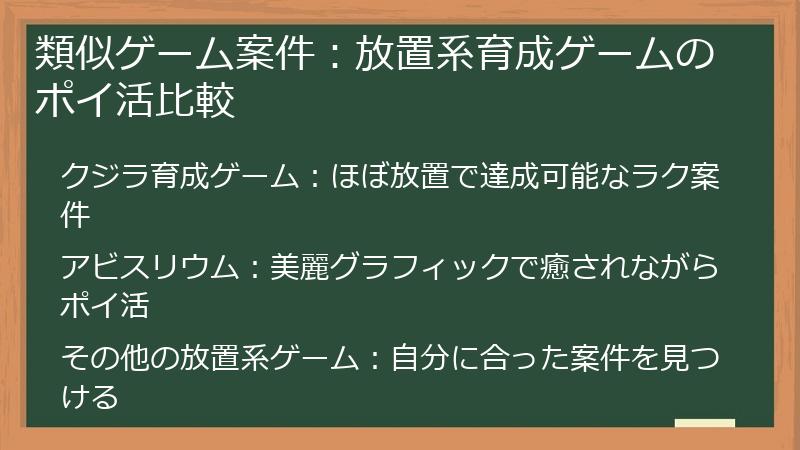 類似ゲーム案件：放置系育成ゲームのポイ活比較

クジラ育成ゲーム：ほぼ放置で達成可能なラク案件

アビスリウム：美麗グラフィックで癒されながらポイ活

その他の放置系ゲーム：自分に合った案件を見つける